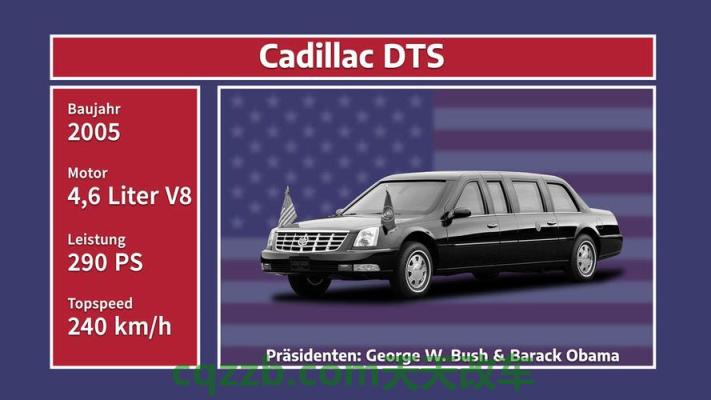 Cadillac DTS

Baujahr
2005

Motor
4,6 Liter V8

Leistung
290 PS

Topspeed
240 km/h

Präsidenten: George W. Bush & Barack Obama

cqzzb.com天天改车